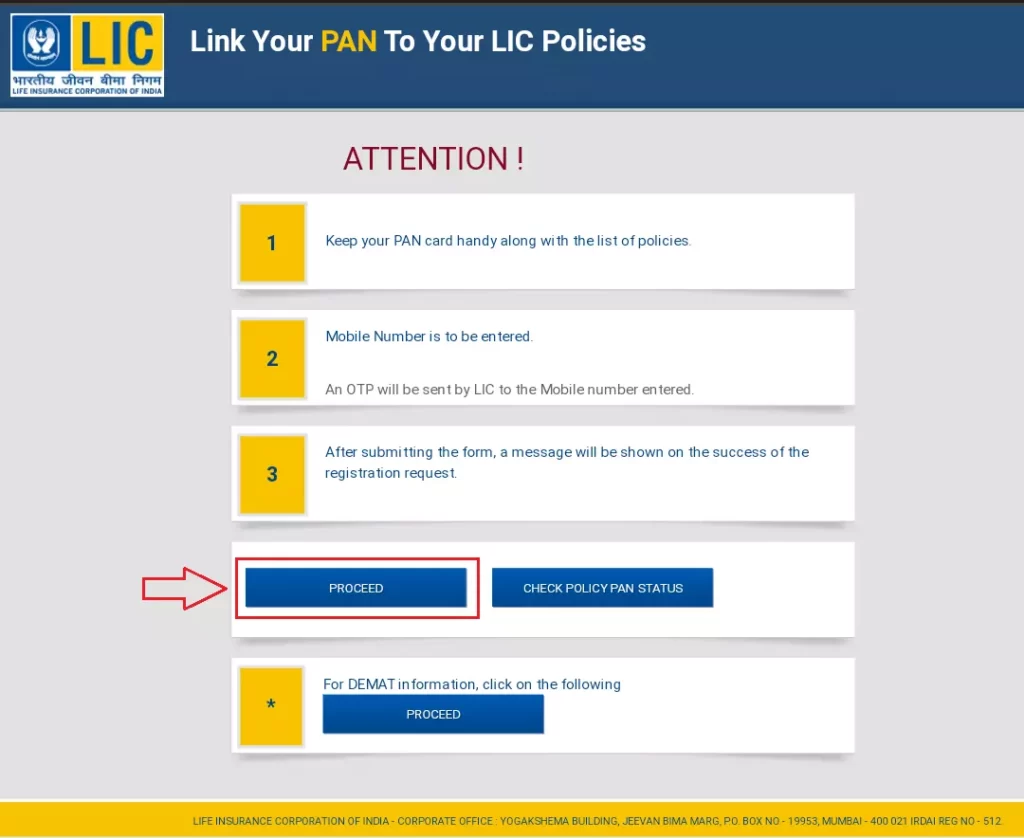 LIC
भारतीय जीवन बीमा निगम
LIFE INSURANCE CORPORATION OF INDIA

Link Your PAN To Your LIC Policies

ATTENTION !

1

Keep your PAN card handy along with the list of policies.

2

Mobile Number is to be entered.

An OTP will be sent by LIC to the Mobile number entered.

3

After submitting the form, a message will be shown on the success of the registration request.

PROCEED

CHECK POLICY PAN STATUS

*

For DEMAT information, click on the following

PROCEED

LIFE INSURANCE CORPORATION OF INDIA - CORPORATE OFFICE . YOGAKSHEMA BUILDING, JEEVAN BIMA MARG, P.O. BOX NO - 19953, MUMBAI - 400 021 IRDAI REG NO - 512.